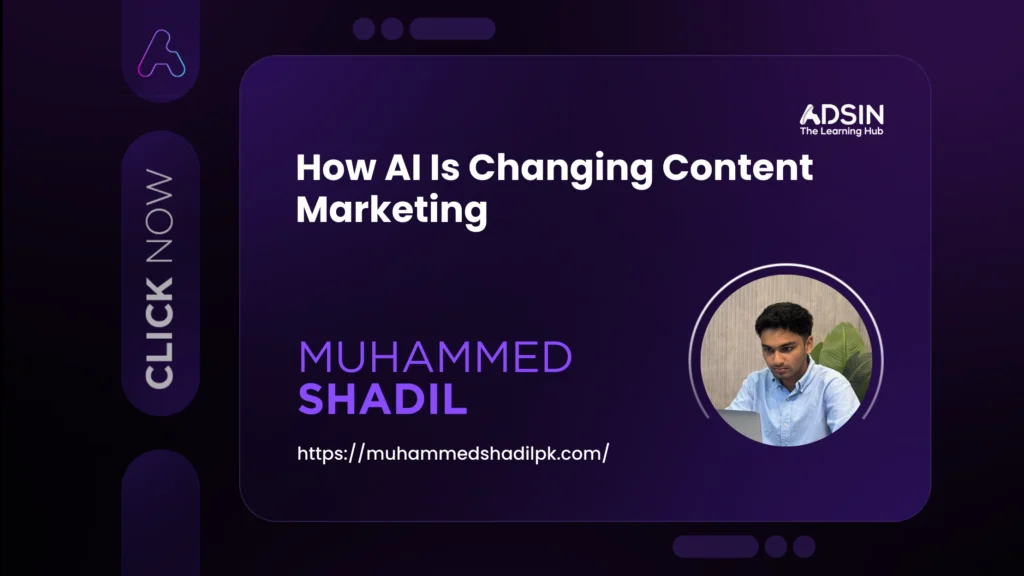 CLICK NOW

ADSIN
The Learning Hub

How AI Is Changing Content Marketing

MUHAMMED
SHADIL

https://muhammedshadilpk.com/